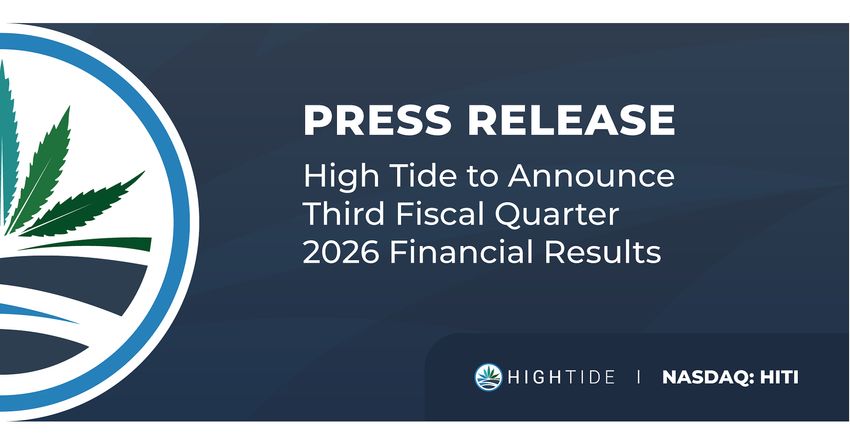 PRESS RELEASE

High Tide to Announce Third Fiscal Quarter 2026 Financial Results

HIGHTIDE | NASDAQ: HITI